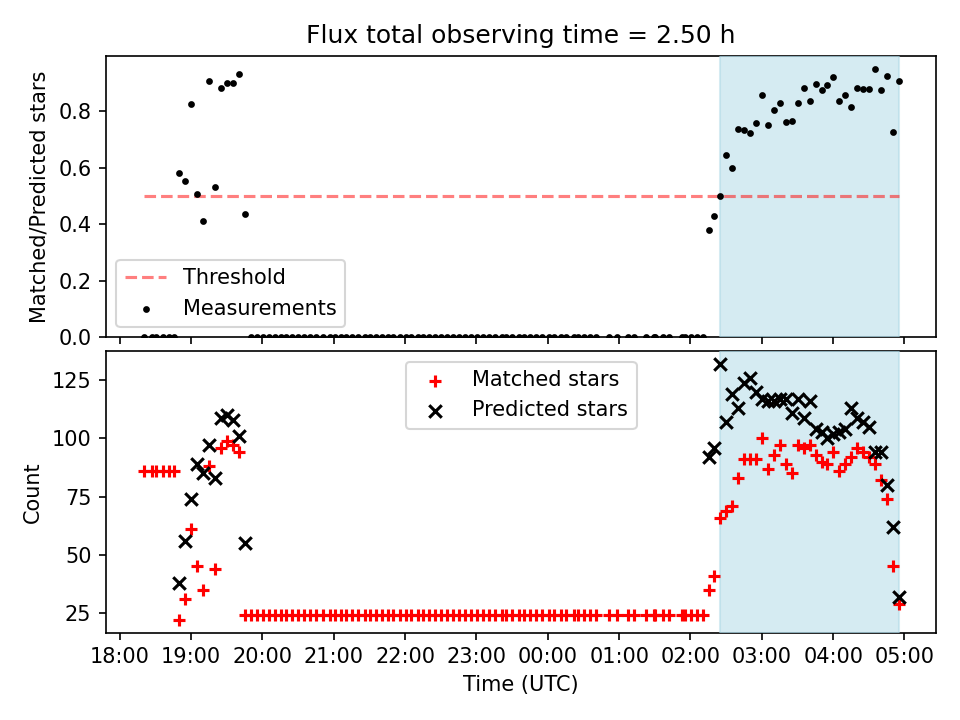 Flux total observing time = 2.50 h

Matched/Predicted stars

0.8
0.6
0.4
0.2
0.0

Threshold
Measurements

Count

125
100
75
50
25

Matched stars
Predicted stars

18:00 19:00 20:00 21:00 22:00 23:00 00:00 01:00 02:00 03:00 04:00 05:00

Time (UTC)